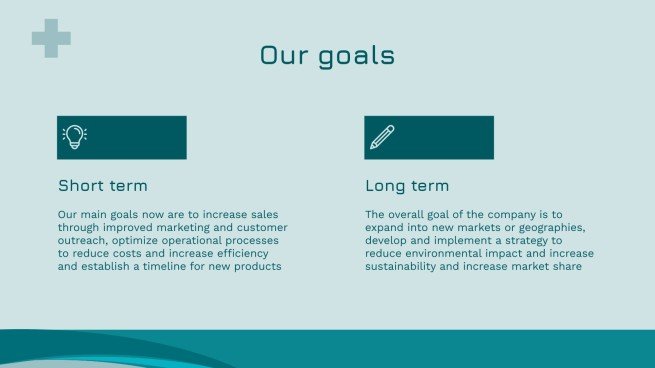 Our goals

Short term

Our main goals now are to increase sales through improved marketing and customer outreach, optimize operational processes to reduce costs and increase efficiency and establish a timeline for new products

Long term

The overall goal of the company is to expand into new markets or geographies, develop and implement a strategy to reduce environmental impact and increase sustainability and increase market share